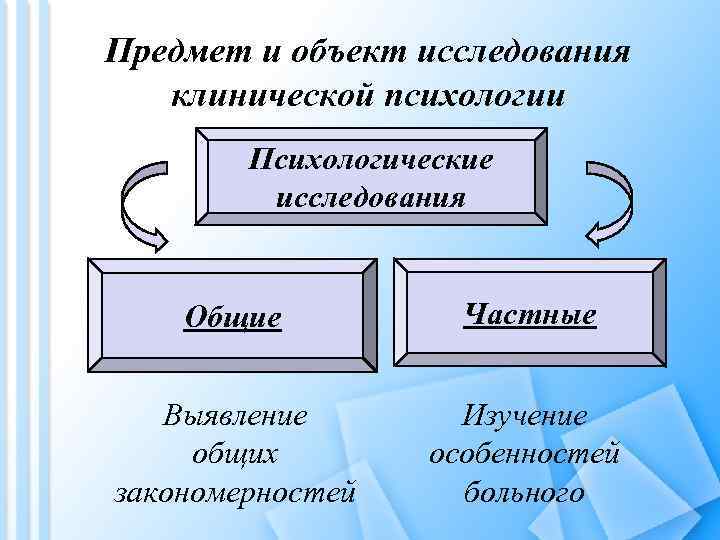 Предмет и объект исследования клинической психологии

Психологические исследования

Общие

Частные

Выявление общих закономерностей

Изучение особенностей больного